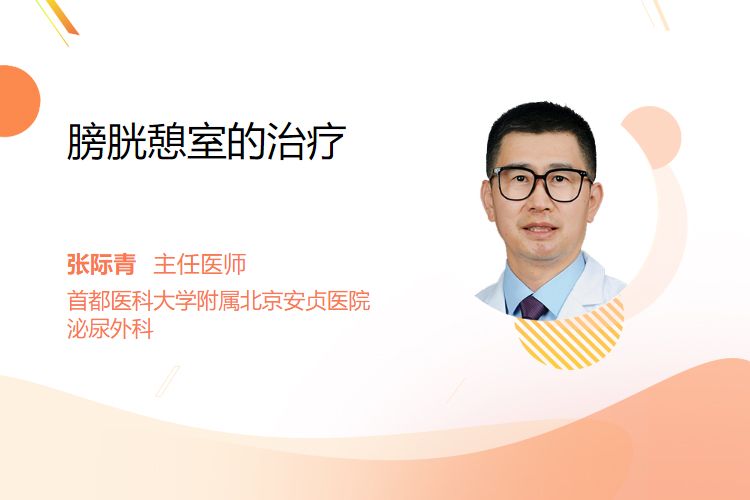 膀胱憩室的治疗

张际青 主任医师
首都医科大学附属北京安贞医院
泌尿外科